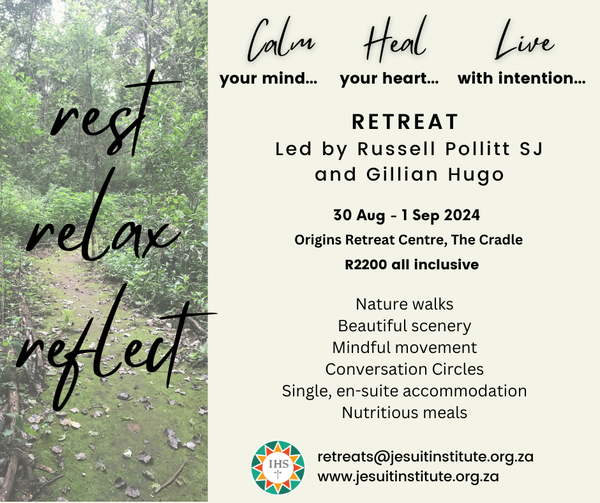 rest
relax
reflect

Calm
your mind...

Heal
your heart...

Live
with intention...

RETREAT
Led by Russell Pollitt SJ
and Gillian Hugo

30 Aug - 1 Sep 2024
Origins Retreat Centre, The Cradle
R2200 all inclusive

Nature walks
Beautiful scenery
Mindful movement
Conversation Circles
Single, en-suite accommodation
Nutritious meals

IHS

retreats@jesuitinstitute.org.za
www.jesuitinstitute.org.za